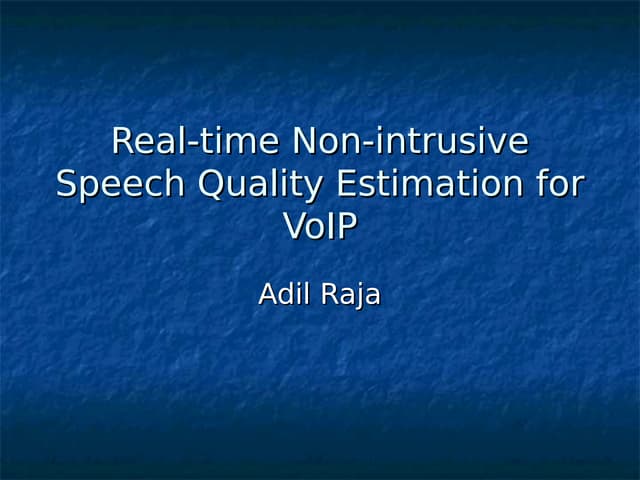 Real-time Non-intrusive Speech Quality Estimation for VoIP

Adil Raja